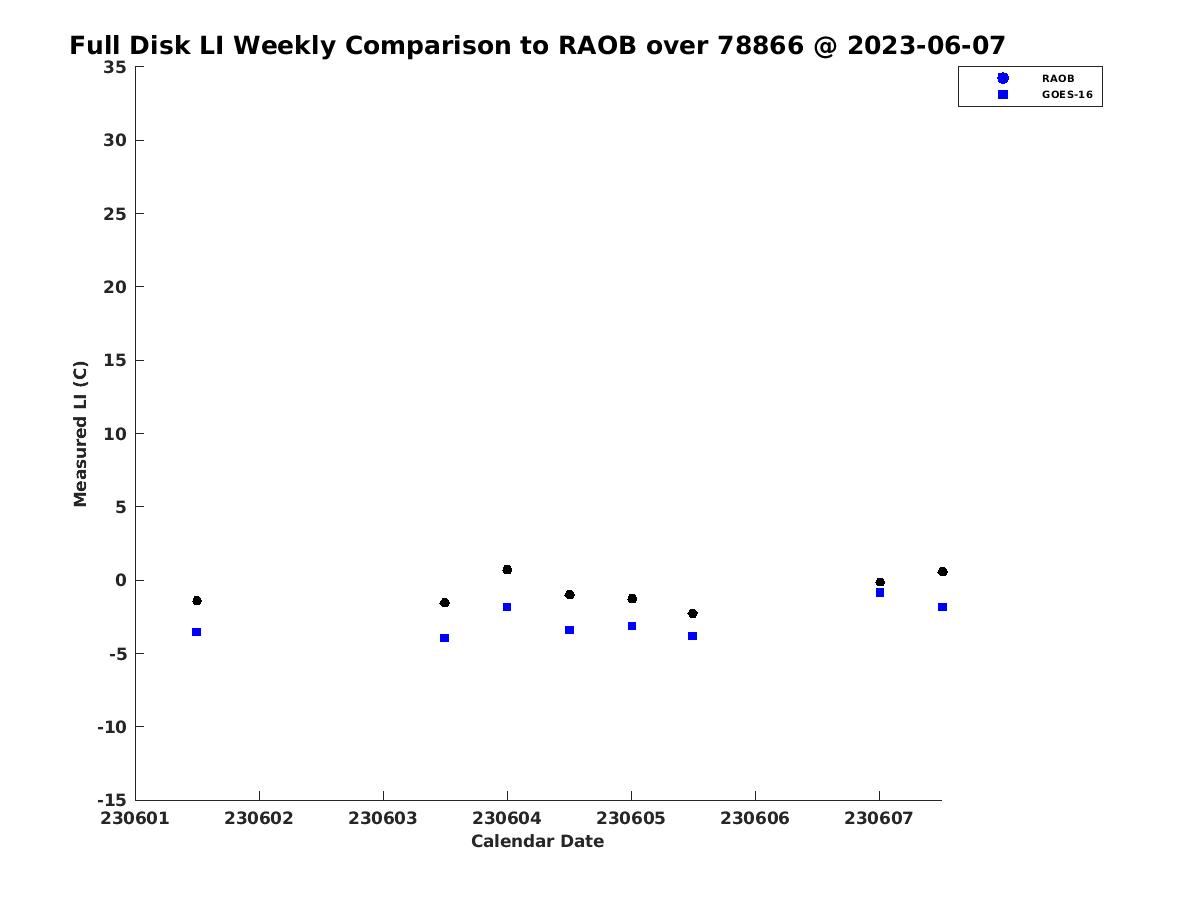 Full Disk LI Weekly Comparison to RAOB over 78866 @ 2023-06-07

RAOB
GOES-16

Measured LI (C)

35
30
25
20
15
10
5
0
-5
-10
-15

230601 230602 230603 230604 230605 230606 230607

Calendar Date